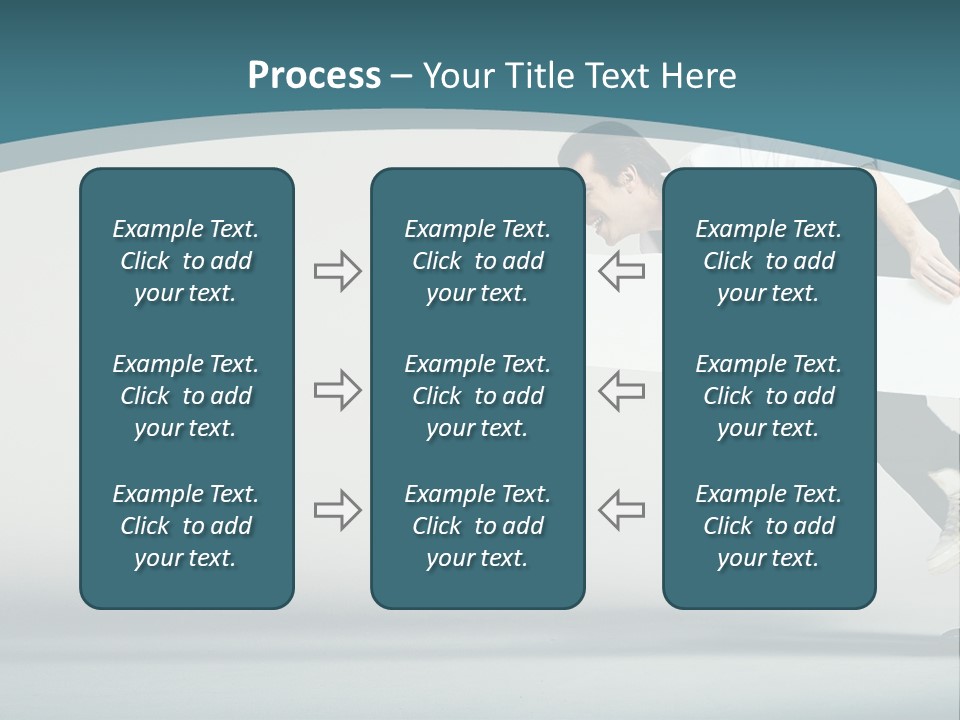 Process – Your Title Text Here

Example Text. Click to add your text.

Example Text. Click to add your text.

Example Text. Click to add your text.

Example Text. Click to add your text.

Example Text. Click to add your text.

Example Text. Click to add your text.

Example Text. Click to add your text.

Example Text. Click to add your text.

Example Text. Click to add your text.